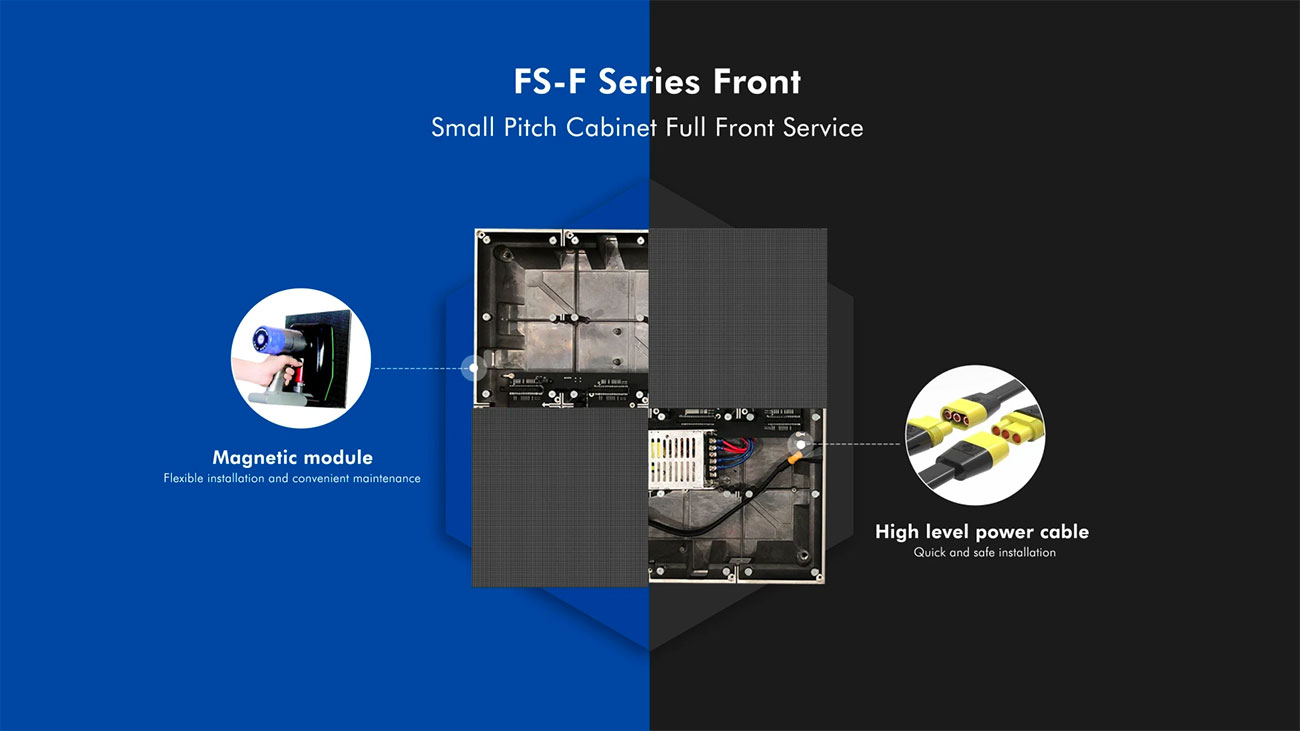 FS-F Series Front

Small Pitch Cabinet Full Front Service

Magnetic module
Flexible installation and convenient maintenance

High level power cable
Quick and safe installation